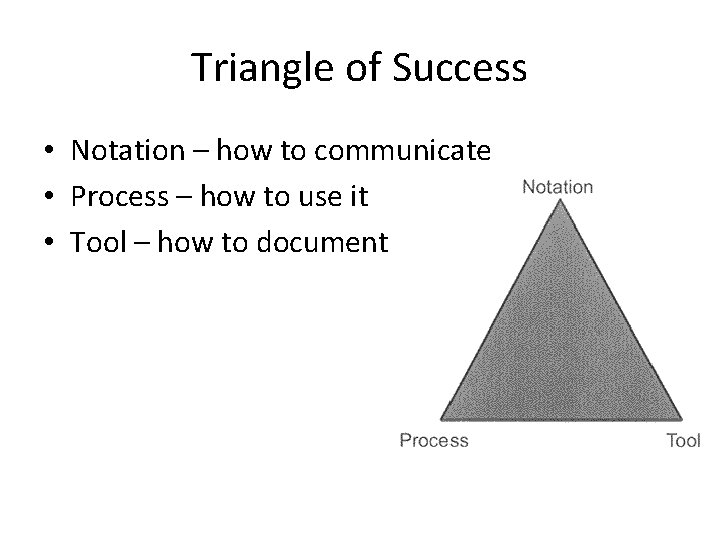 Triangle of Success

• Notation – how to communicate
• Process – how to use it
• Tool – how to document

Notation

Process

Tool